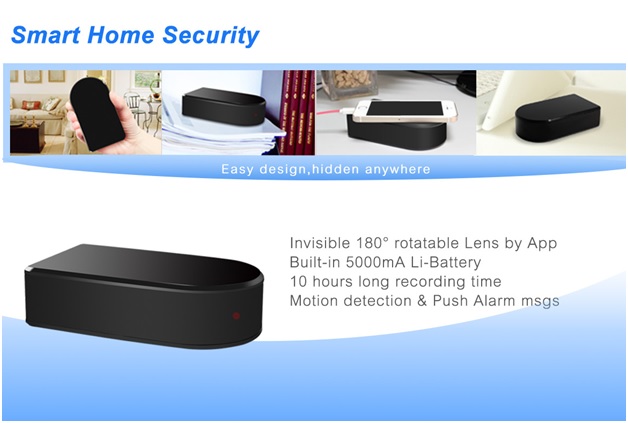 Smart Home Security

Easy design,hidden anywhere

Invisible 180° rotatable Lens by App
Built-in 5000mA Li-Battery
10 hours long recording time
Motion detection & Push Alarm msgs